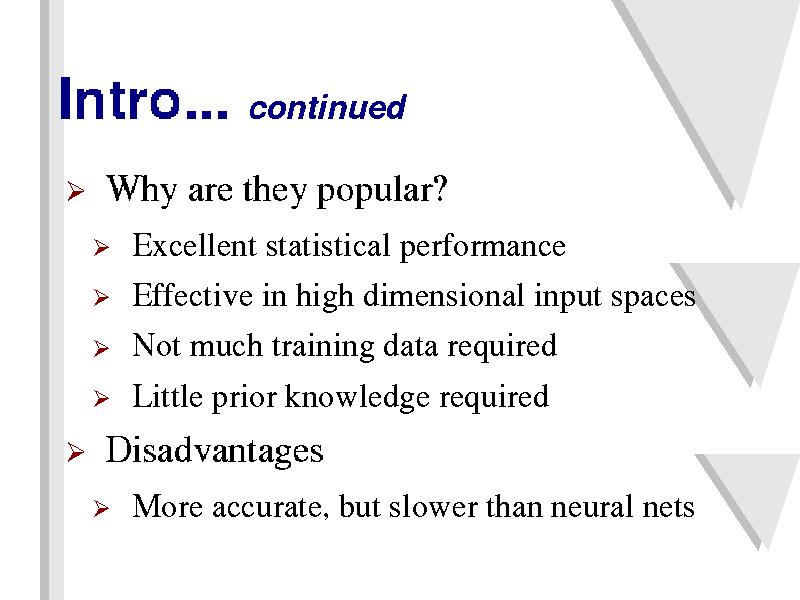 Intro... continued

➢ Why are they popular?

➢ Excellent statistical performance

➢ Effective in high dimensional input spaces

➢ Not much training data required

➢ Little prior knowledge required

➢ Disadvantages

➢ More accurate, but slower than neural nets